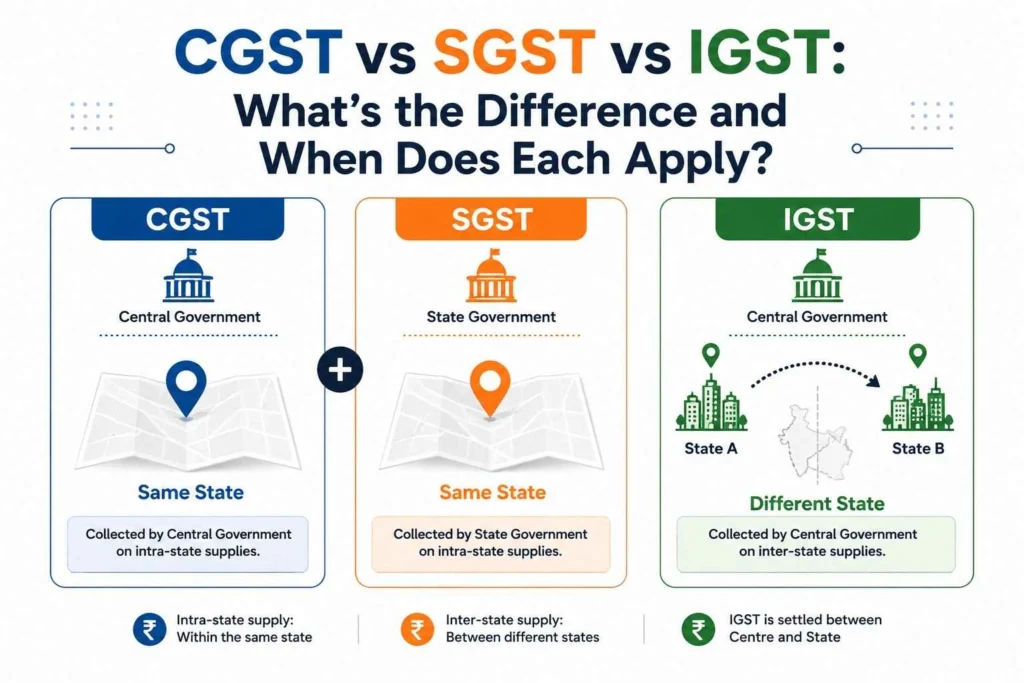 CGST vs SGST vs IGST:
What's the Difference and When Does Each Apply?

CGST

Central Government

Same State

Collected by Central Government on intra-state supplies.

+

SGST

State Government

Same State

Collected by State Government on intra-state supplies.

IGST

Central Government

State A

State B

Different State

Collected by Central Government on inter-state supplies.

₹ Intra-state supply: Within the same state

₹ Inter-state supply: Between different states

₹ IGST is settled between Centre and State